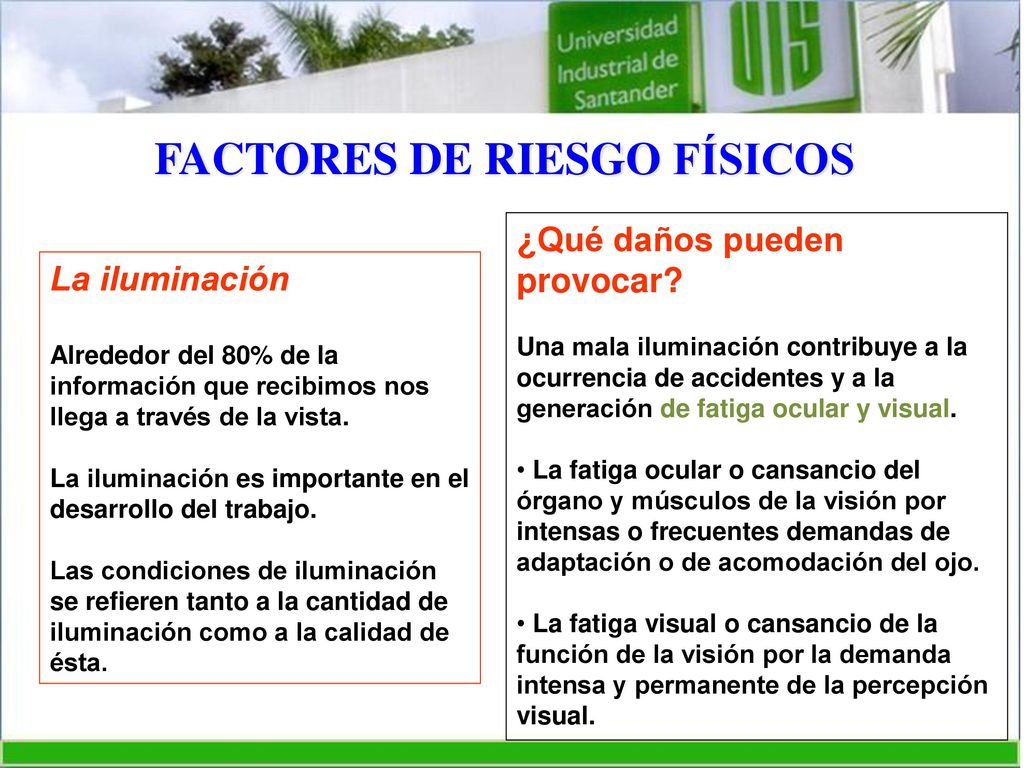 Universidad Industrial de Santander

UIS

FACTORES DE RIESGO FÍSICOS

La iluminación

Alrededor del 80% de la información que recibimos nos llega a través de la vista.

La iluminación es importante en el desarrollo del trabajo.

Las condiciones de iluminación se refieren tanto a la cantidad de iluminación como a la calidad de ésta.

¿Qué daños pueden provocar?

Una mala iluminación contribuye a la ocurrencia de accidentes y a la generación de fatiga ocular y visual.

• La fatiga ocular o cansancio del órgano y músculos de la visión por intensas o frecuentes demandas de adaptación o de acomodación del ojo.

• La fatiga visual o cansancio de la función de la visión por la demanda intensa y permanente de la percepción visual.